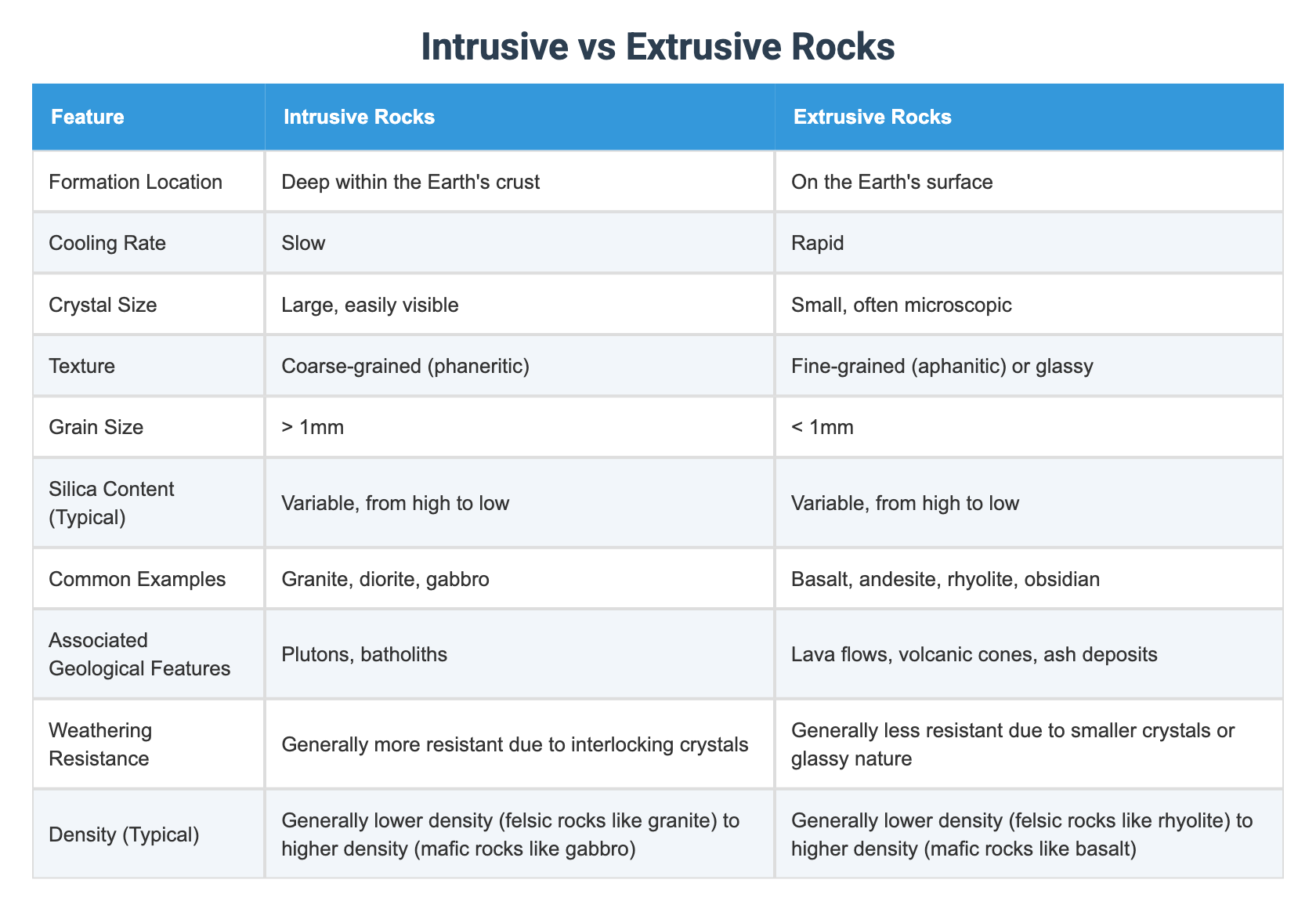 Intrusive vs Extrusive Rocks

| Feature | Intrusive Rocks | Extrusive Rocks |
|---|---|---|
| Formation Location | Deep within the Earth's crust | On the Earth's surface |
| Cooling Rate | Slow | Rapid |
| Crystal Size | Large, easily visible | Small, often microscopic |
| Texture | Coarse-grained (phaneritic) | Fine-grained (aphanitic) or glassy |
| Grain Size | > 1mm | < 1mm |
| Silica Content (Typical) | Variable, from high to low | Variable, from high to low |
| Common Examples | Granite, diorite, gabbro | Basalt, andesite, rhyolite, obsidian |
| Associated Geological Features | Plutons, batholiths | Lava flows, volcanic cones, ash deposits |
| Weathering Resistance | Generally more resistant due to interlocking crystals | Generally less resistant due to smaller crystals or glassy nature |
| Density (Typical) | Generally lower density (felsic rocks like granite) to higher density (mafic rocks like gabbro) | Generally lower density (felsic rocks like rhyolite) to higher density (mafic rocks like basalt) |